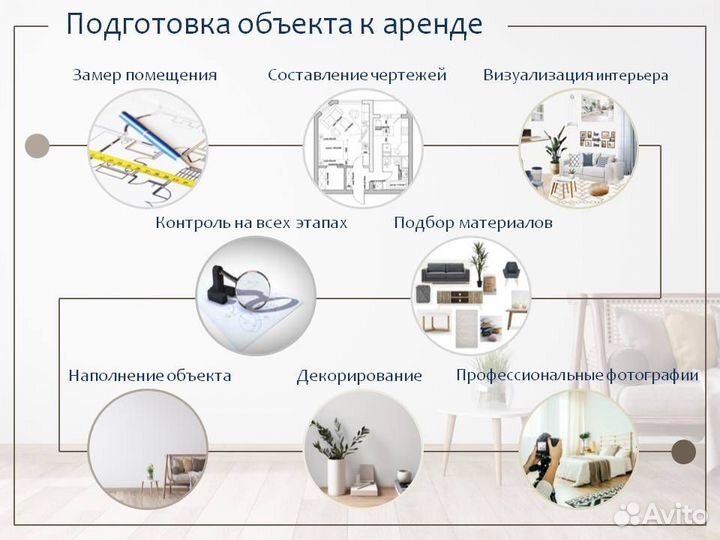 Подготовка объекта к аренде

Замер помещения

Составление чертежей

Визуализация интерьера

Контроль на всех этапах

Подбор материалов

Наполнение объекта

Декорирование

Профессиональные фотографии

Avito